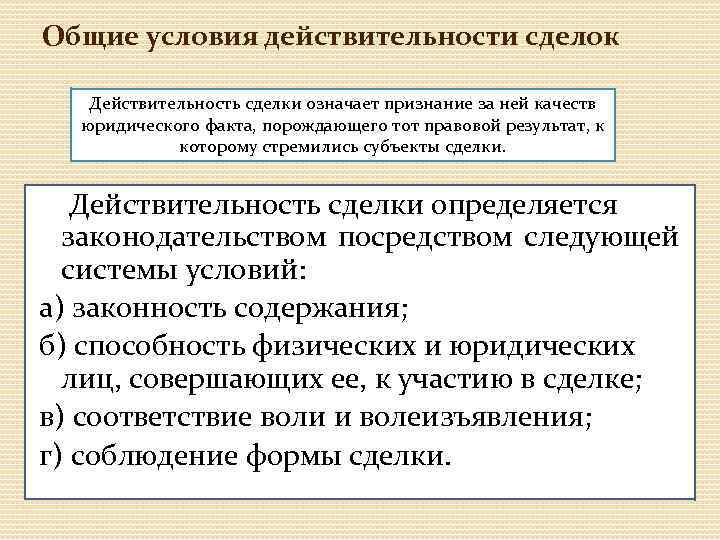 Общие условия действительности сделок

Действительность сделки означает признание за ней качеств юридического факта, порождающего тот правовой результат, к которому стремились субъекты сделки.

Действительность сделки определяется законодательством посредством следующей системы условий:
а) законность содержания;
б) способность физических и юридических лиц, совершающих ее, к участию в сделке;
в) соответствие воли и волеизъявления;
г) соблюдение формы сделки.